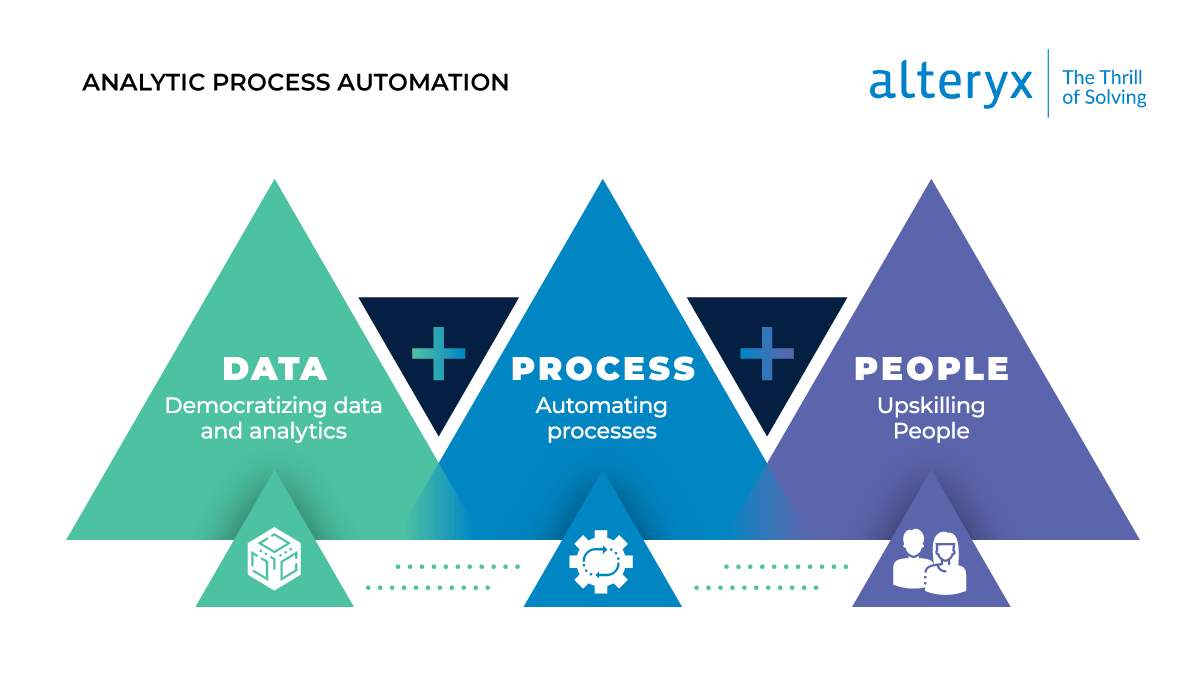 ANALYTIC PROCESS AUTOMATION

alteryx | The Thrill of Solving

DATA
Democratizing data and analytics

+

PROCESS
Automating processes

+

PEOPLE
Upskilling People